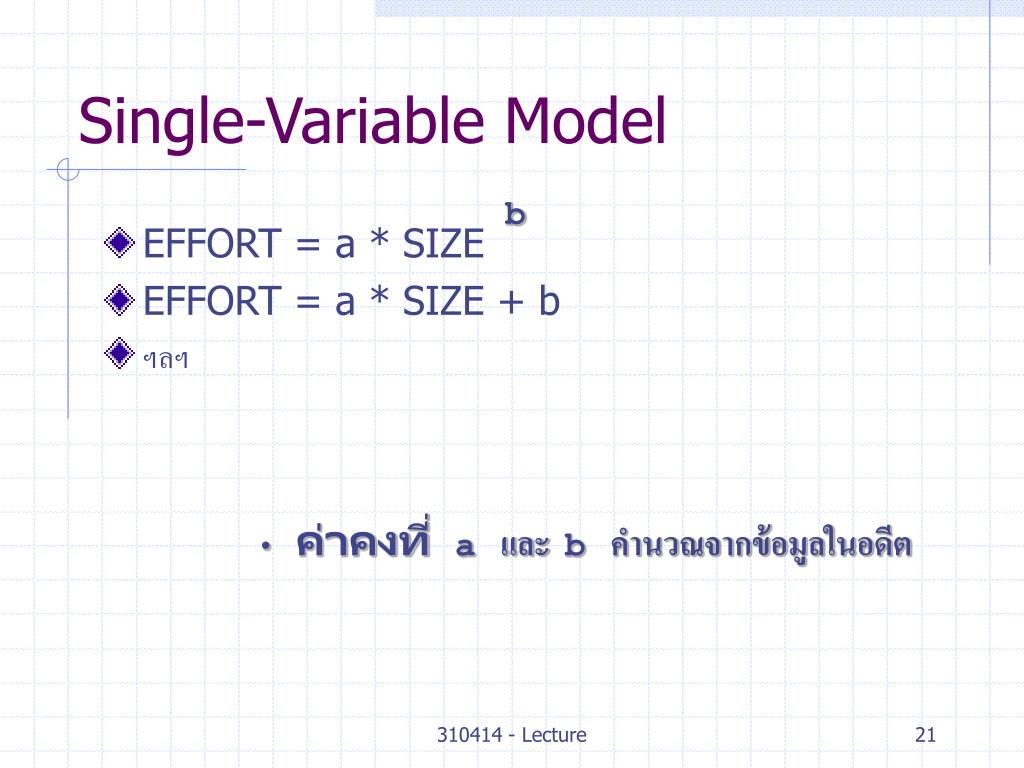 Single-Variable Model

EFFORT = a * SIZE $^{b}$

EFFORT = a * SIZE + b

ฯลฯ

• ค่าคงที่ a และ b คำนวณจากข้อมูลในอดีต

310414 - Lecture

21